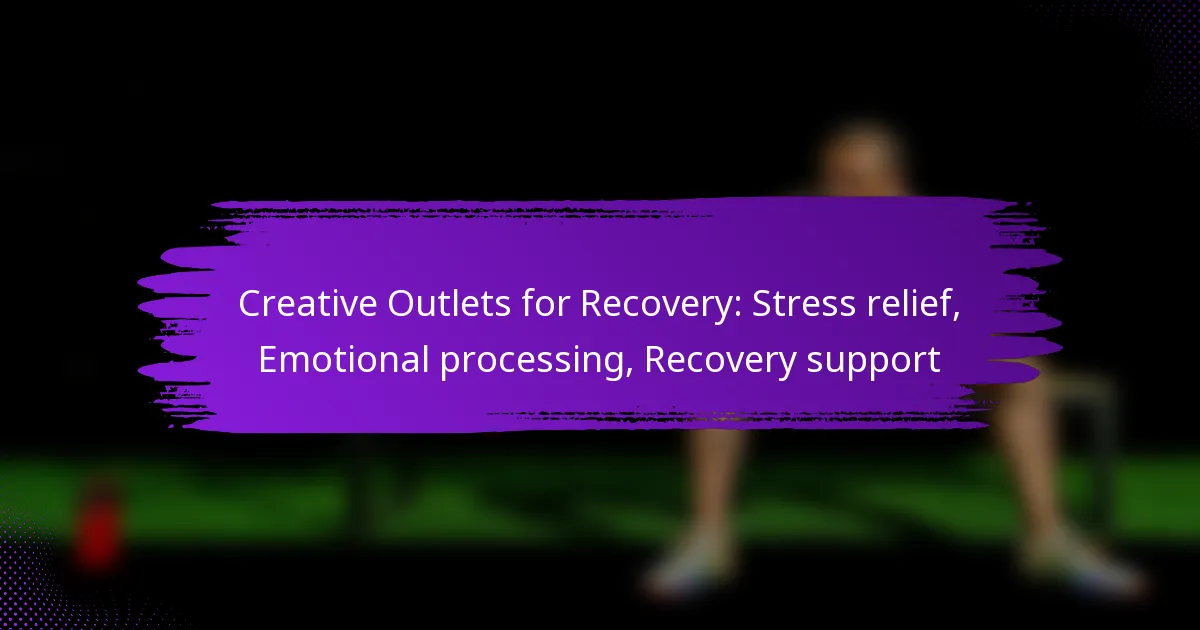 Creative Outlets for Recovery: Stress relief, Emotional processing, Recovery support